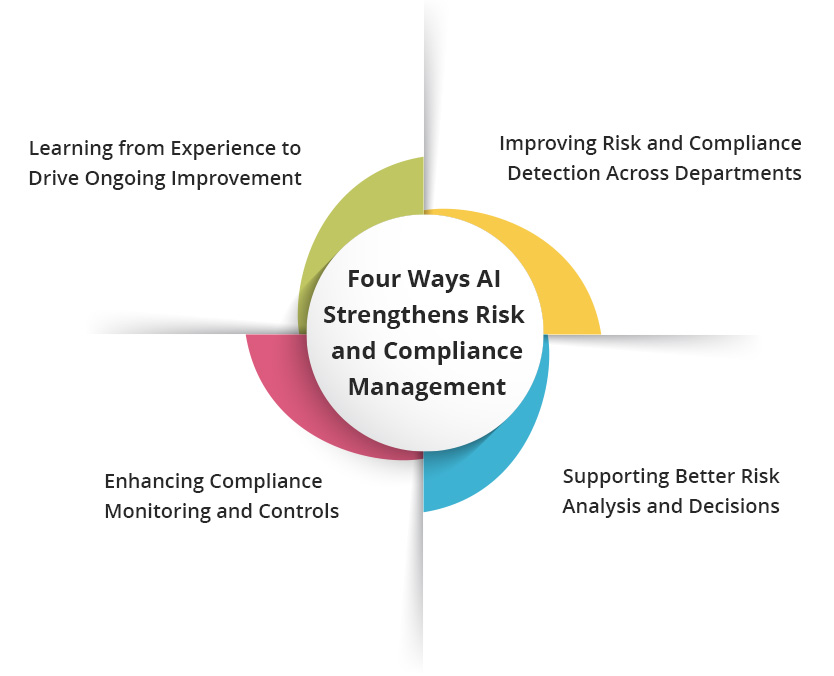 Learning from Experience to Drive Ongoing Improvement

Improving Risk and Compliance Detection Across Departments

Four Ways AI Strengthens Risk and Compliance Management

Enhancing Compliance Monitoring and Controls

Supporting Better Risk Analysis and Decisions